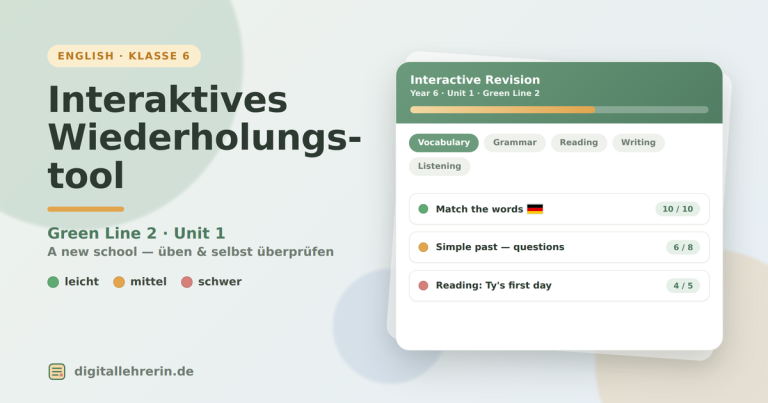 ENGLISH · KLASSE 6

Interaktives Wiederholungstool

Green Line 2 · Unit 1
A new school — üben & selbst überprüfen

leicht mittel schwer

digitallehrerin.de

Interactive Revision
Year 6 · Unit 1 · Green Line 2

Vocabulary Grammar Reading Writing Listening

Match the words 10 / 10
Simple past — questions 6 / 8
Reading: Ty's first day 4 / 5